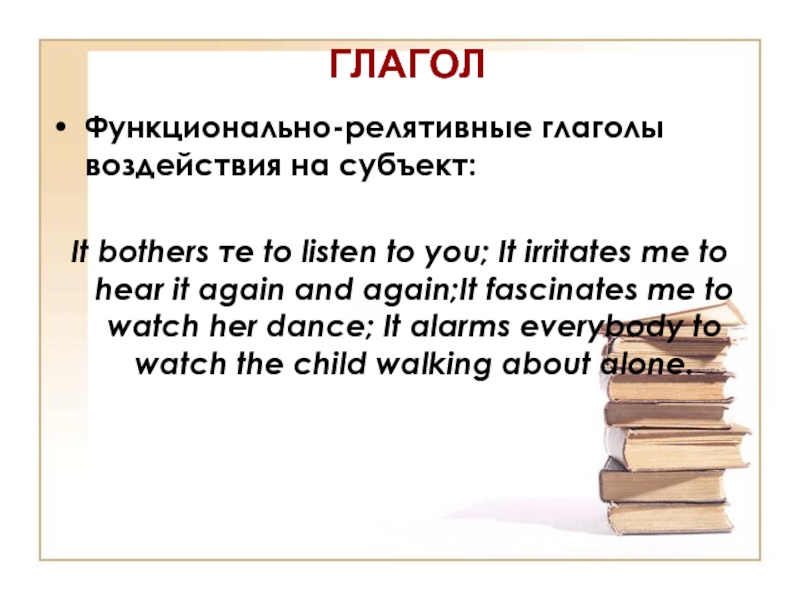 ГЛАГОЛ

• Функционально-релятивные глаголы воздействия на субъект:

It bothers те to listen to you; It irritates me to hear it again and again;It fascinates me to watch her dance; It alarms everybody to watch the child walking about alone.